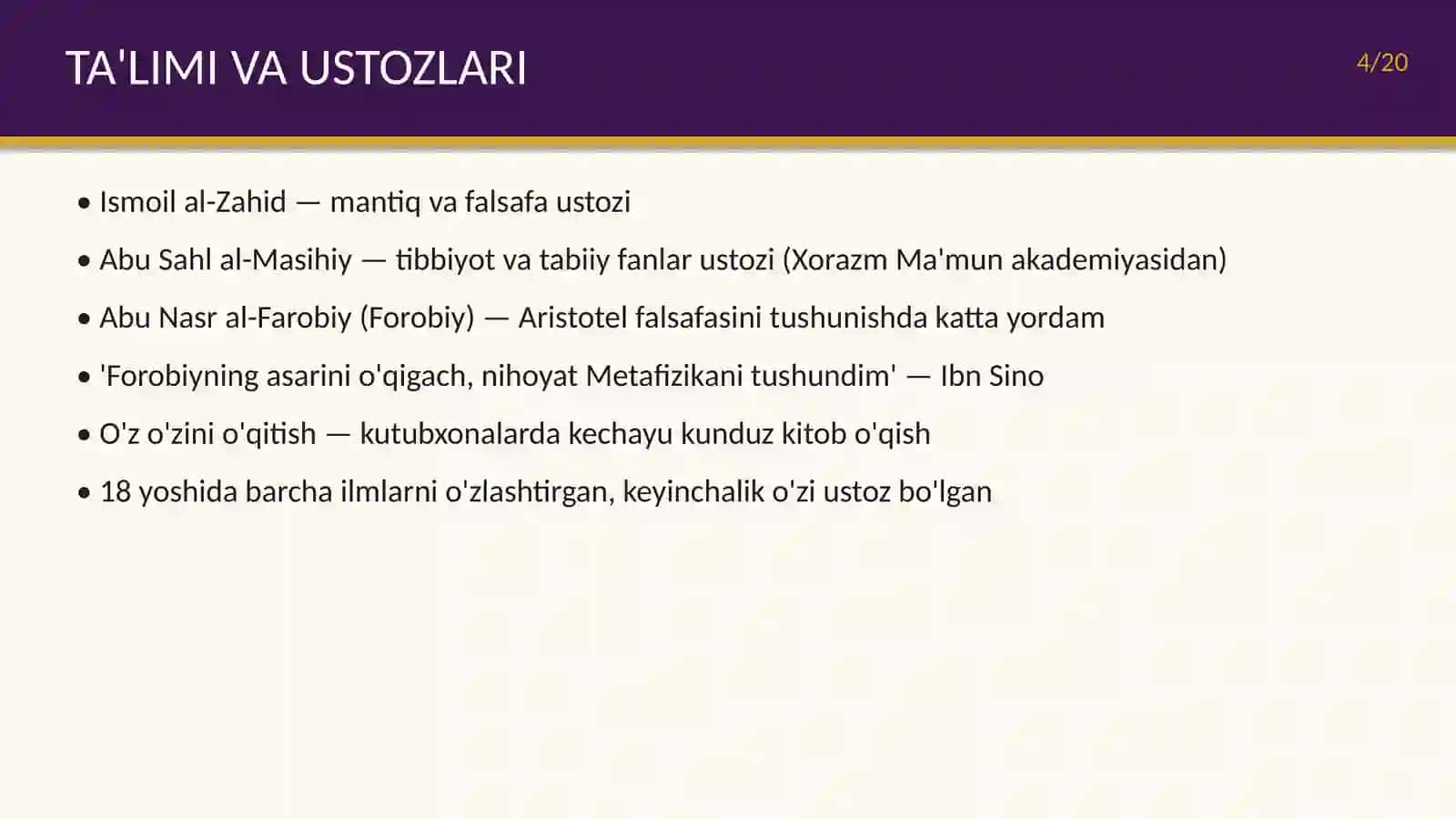 TA'LIMI VA USTOZLARI

4/20

• Ismoil al-Zahid — mantiq va falsafa ustozi

• Abu Sahl al-Masihiy — tibbiyot va tabiiy fanlar ustozi (Xorazm Ma'mun akademiyasidan)

• Abu Nasr al-Farobiy (Forobiy) — Aristotel falsafasini tushunishda katta yordam

• 'Forobiyning asarini o'qigach, nihoyat Metafizikani tushundim' — Ibn Sino

• O'z o'zini o'qitish — kutubxonalarda kechayu kunduz kitob o'qish

• 18 yoshida barcha ilmlarni o'zlashtirgan, keyinchalik o'zi ustoz bo'lgan